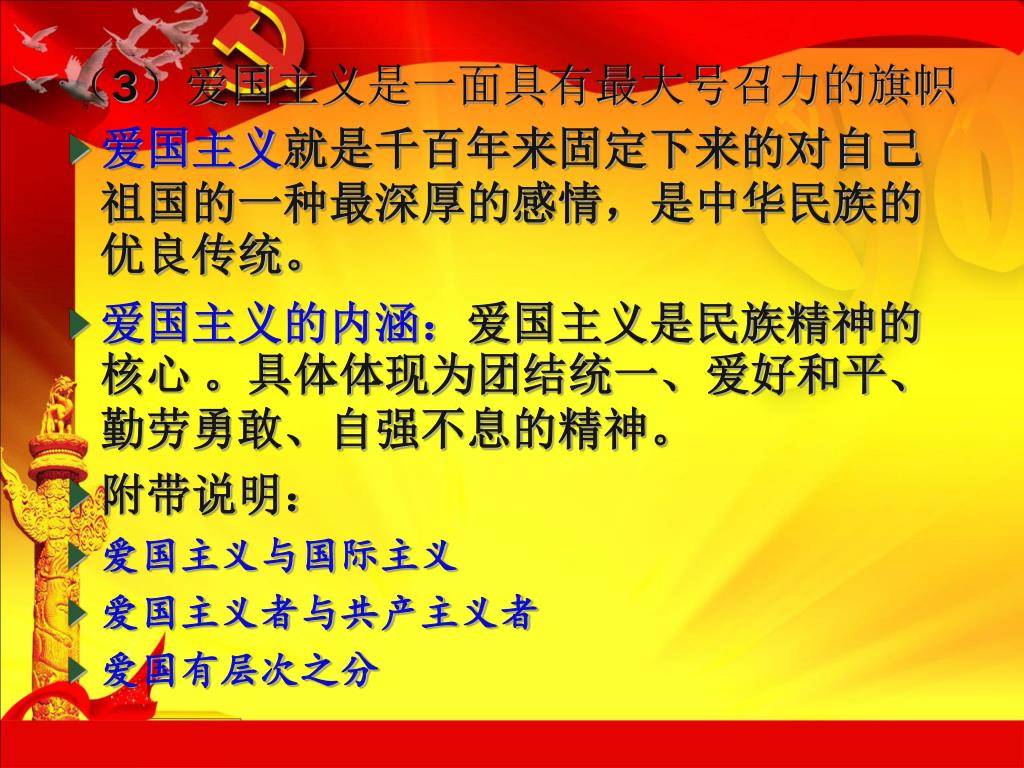 （3）爱国主义是一面具有最大号召力的旗帜

爱国主义就是千百年来固定下来的对自己祖国的一种最深厚的感情，是中华民族的优良传统。

爱国主义的内涵：爱国主义是民族精神的核心 。具体体现为团结统一、爱好和平、勤劳勇敢、自强不息的精神。

附带说明：

爱国主义与国际主义

爱国主义者与共产主义者

爱国有层次之分